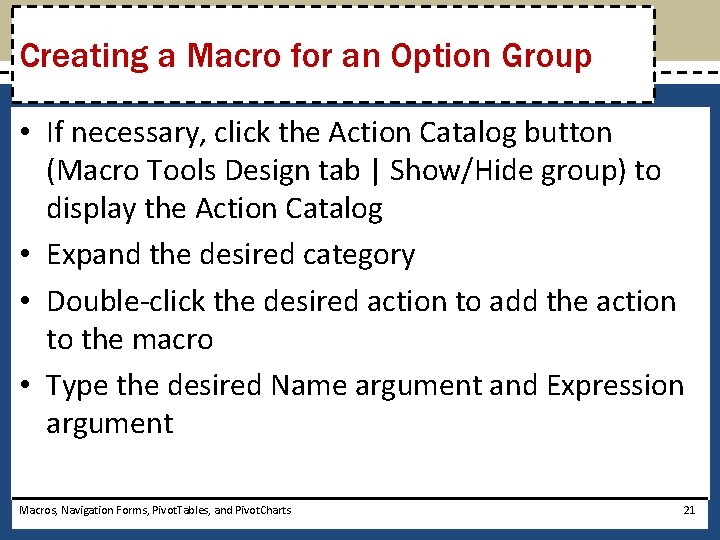 Creating a Macro for an Option Group

• If necessary, click the Action Catalog button (Macro Tools Design tab | Show/Hide group) to display the Action Catalog
• Expand the desired category
• Double-click the desired action to add the action to the macro
• Type the desired Name argument and Expression argument

Macros, Navigation Forms, PivotTables, and PivotCharts

21